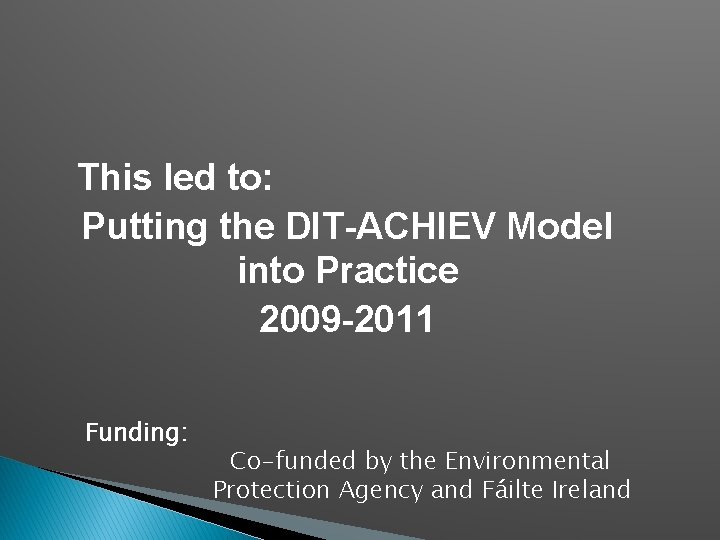 This led to:

Putting the DIT-ACHIEV Model into Practice

2009-2011

Funding:

Co-funded by the Environmental Protection Agency and Fáilte Ireland